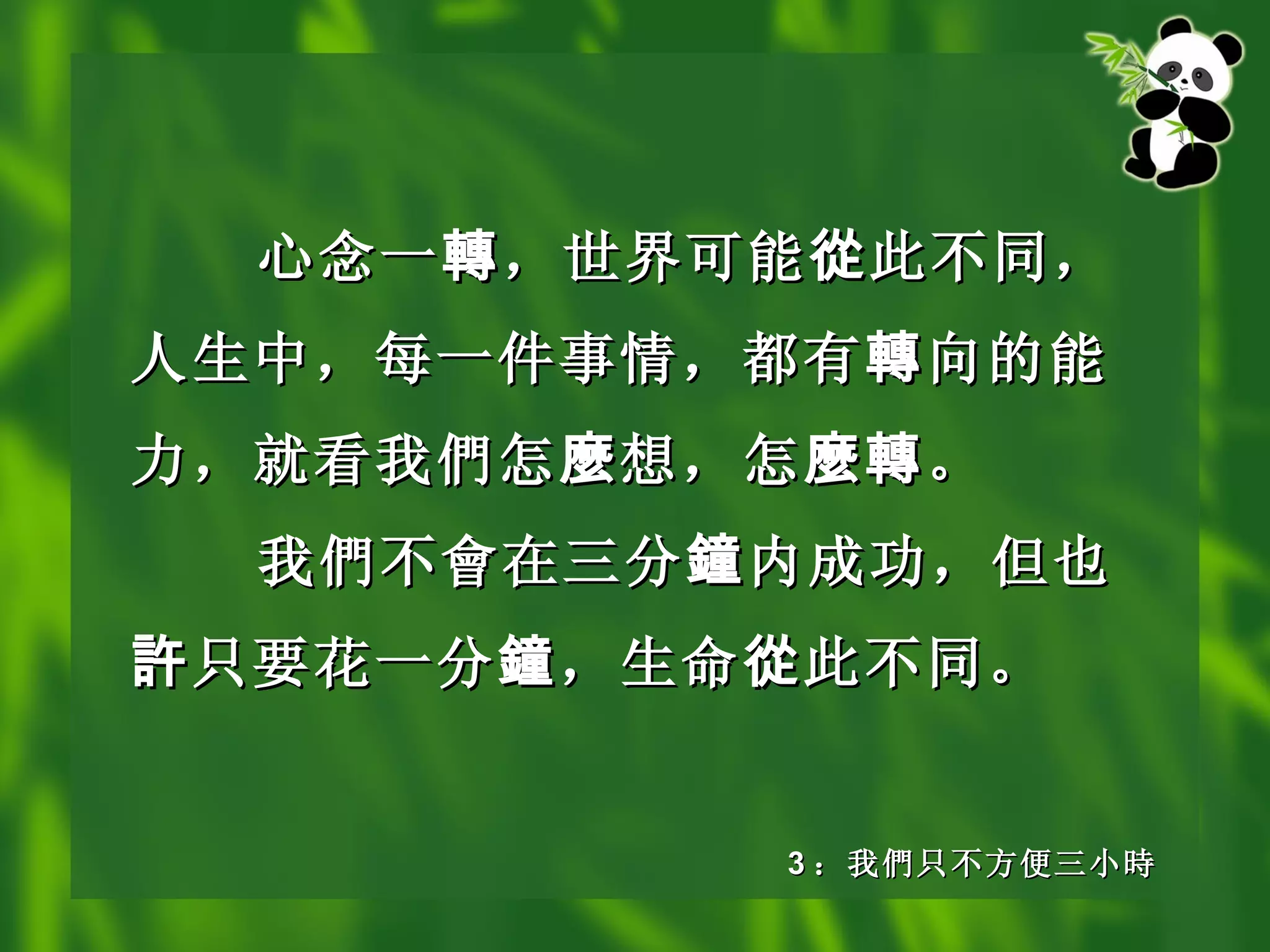 心念一轉，世界可能從此不同，人生中，每一件事情，都有轉向的能力，就看我們怎麼想，怎麼轉。

我們不會在三分鐘內成功，但也許只要花一分鐘，生命從此不同。

3：我們只不方便三小時